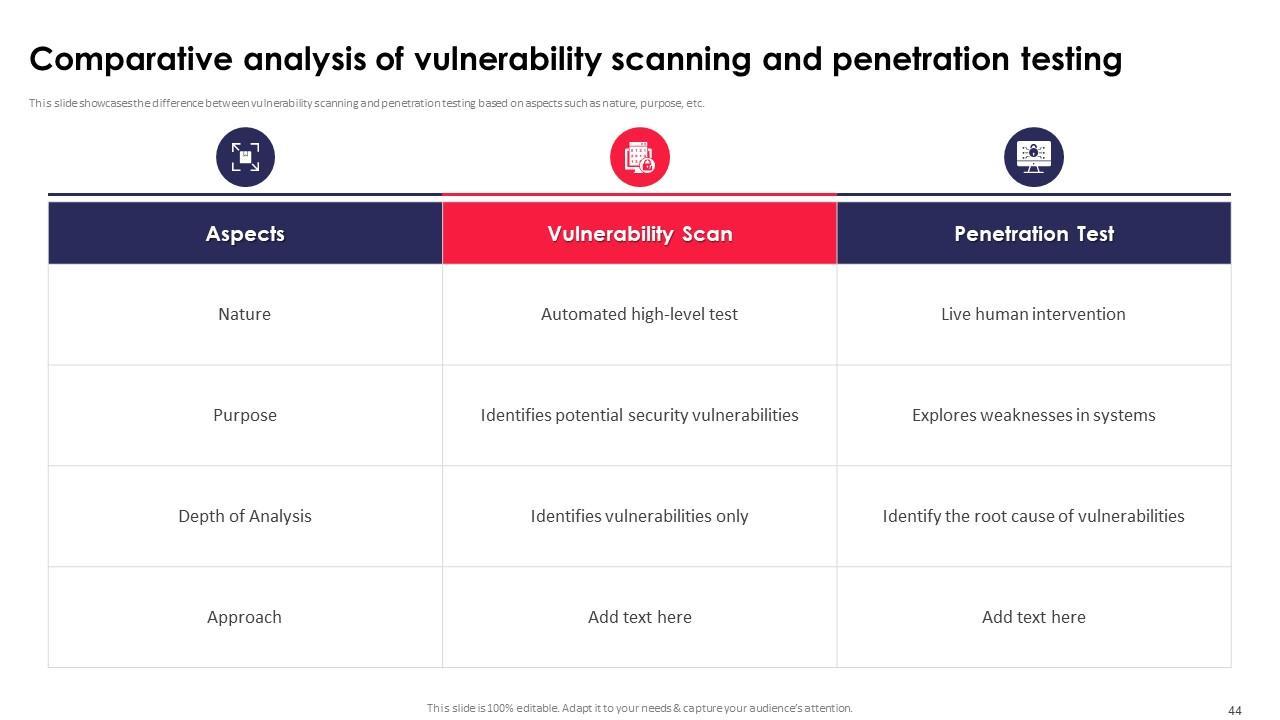 Comparative analysis of vulnerability scanning and penetration testing

This slide showcases the difference between vulnerability scanning and penetration testing based on aspects such as nature, purpose, etc.

| Aspects | Vulnerability Scan | Penetration Test |
|---|---|---|
| Nature | Automated high-level test | Live human intervention |
| Purpose | Identifies potential security vulnerabilities | Explores weaknesses in systems |
| Depth of Analysis | Identifies vulnerabilities only | Identify the root cause of vulnerabilities |
| Approach | Add text here | Add text here |

This slide is 100% editable. Adapt it to your needs & capture your audience's attention.

44